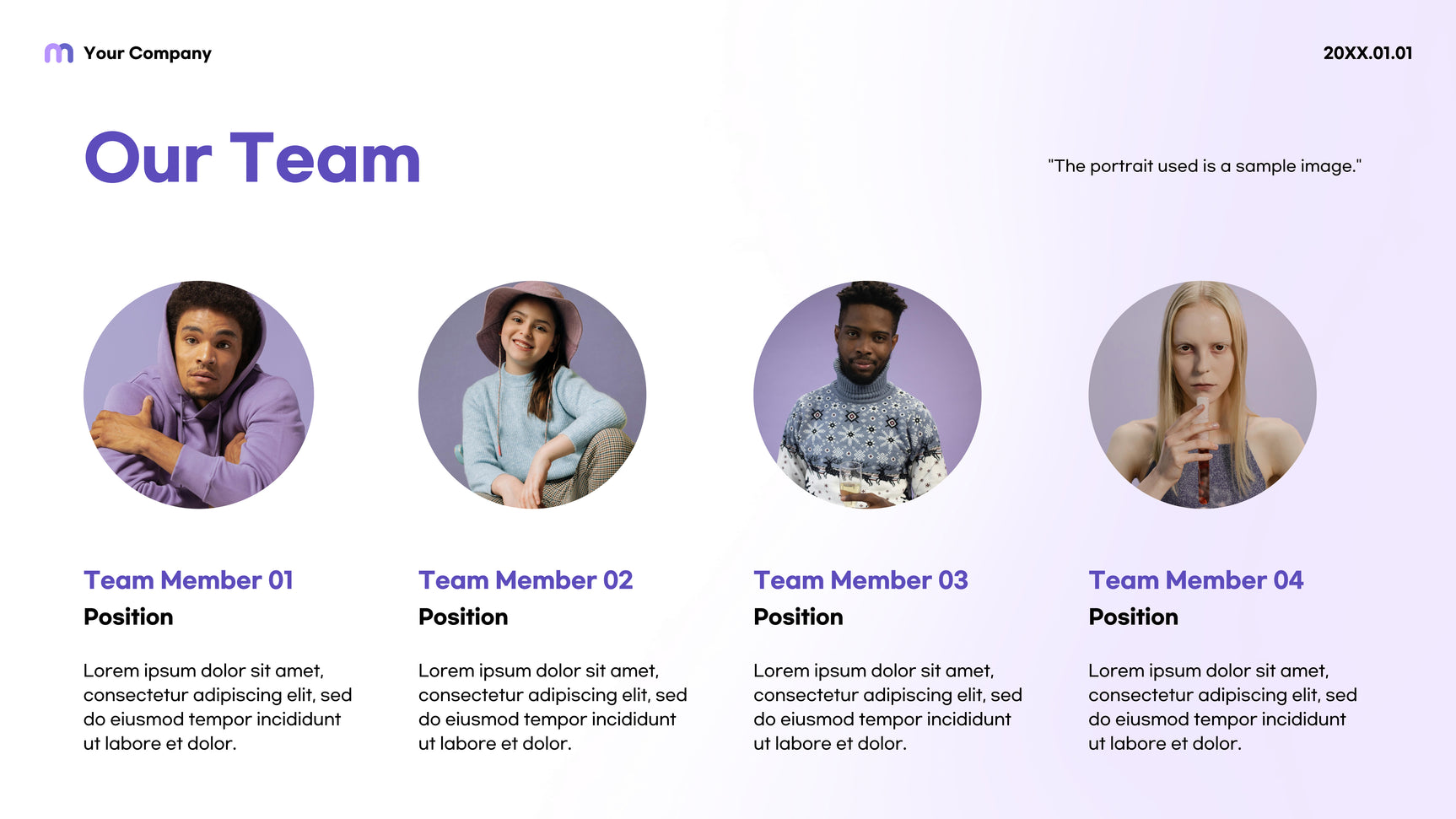 Your Company

20XX.01.01

Our Team

"The portrait used is a sample image."

Team Member 01
Position

Lorem ipsum dolor sit amet, consectetur adipiscing elit, sed do eiusmod tempor incididunt ut labore et dolor.

Team Member 02
Position

Lorem ipsum dolor sit amet, consectetur adipiscing elit, sed do eiusmod tempor incididunt ut labore et dolor.

Team Member 03
Position

Lorem ipsum dolor sit amet, consectetur adipiscing elit, sed do eiusmod tempor incididunt ut labore et dolor.

Team Member 04
Position

Lorem ipsum dolor sit amet, consectetur adipiscing elit, sed do eiusmod tempor incididunt ut labore et dolor.